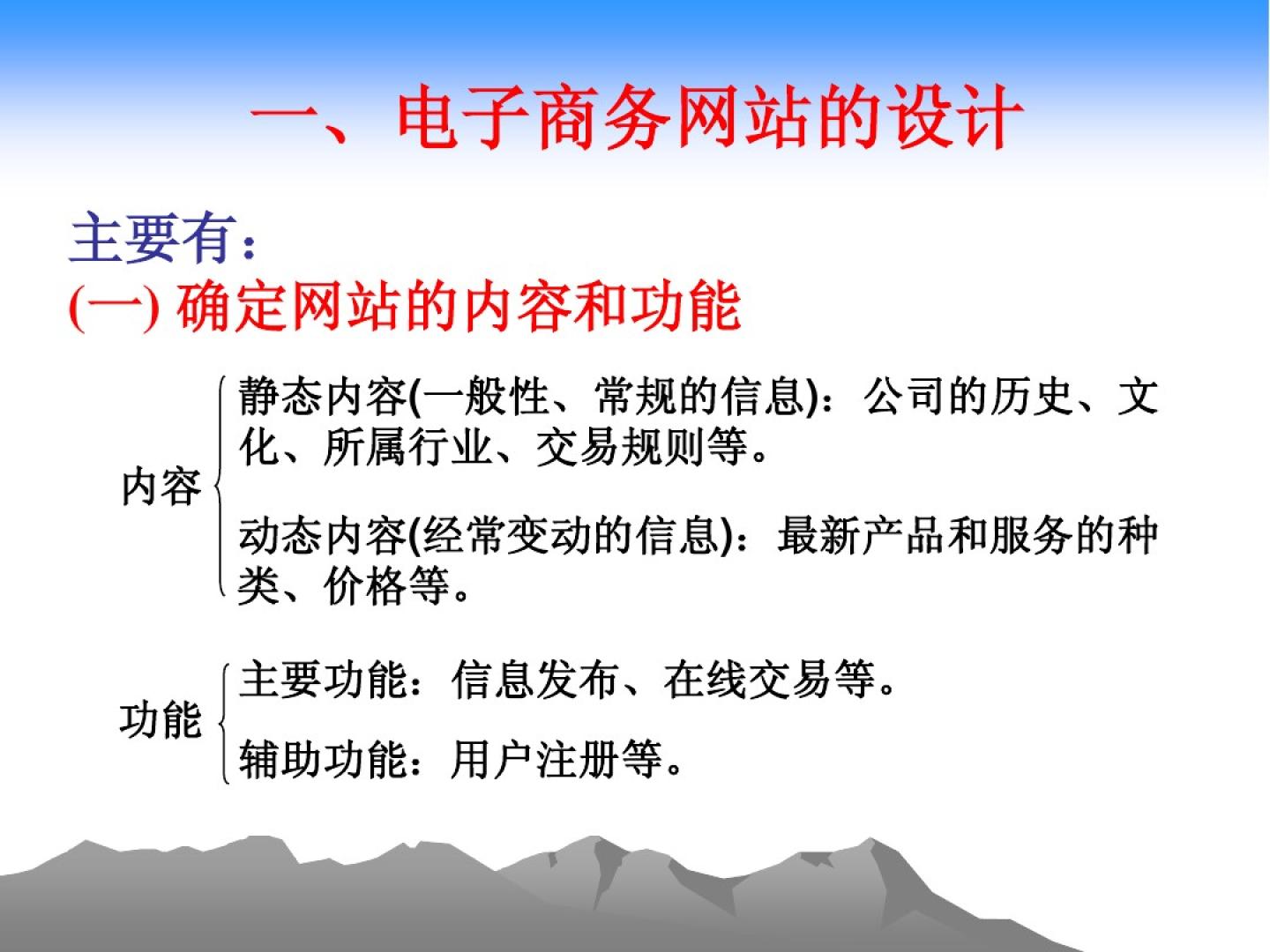 一、电子商务网站的设计

主要有：

(一) 确定网站的内容和功能

内容

静态内容(一般性、常规的信息)：公司的历史、文化、所属行业、交易规则等。

动态内容(经常变动的信息)：最新产品和服务的种类、价格等。

功能

主要功能：信息发布、在线交易等。

辅助功能：用户注册等。